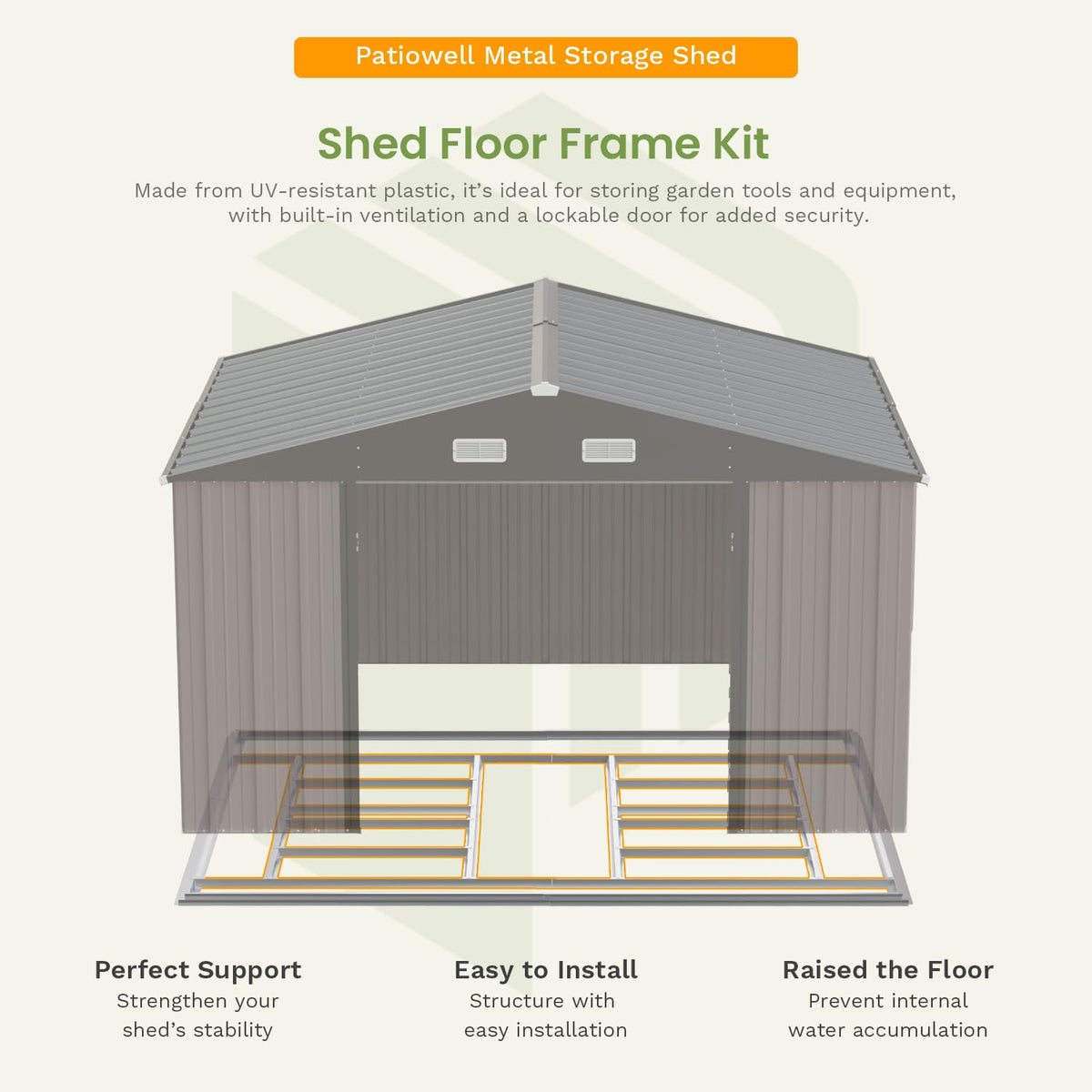 Patiowell Metal Storage Shed

Shed Floor Frame Kit

Made from UV-resistant plastic, it's ideal for storing garden tools and equipment, with built-in ventilation and a lockable door for added security.

Perfect Support
Strengthen your shed's stability

Easy to Install
Structure with easy installation

Raised the Floor
Prevent internal water accumulation